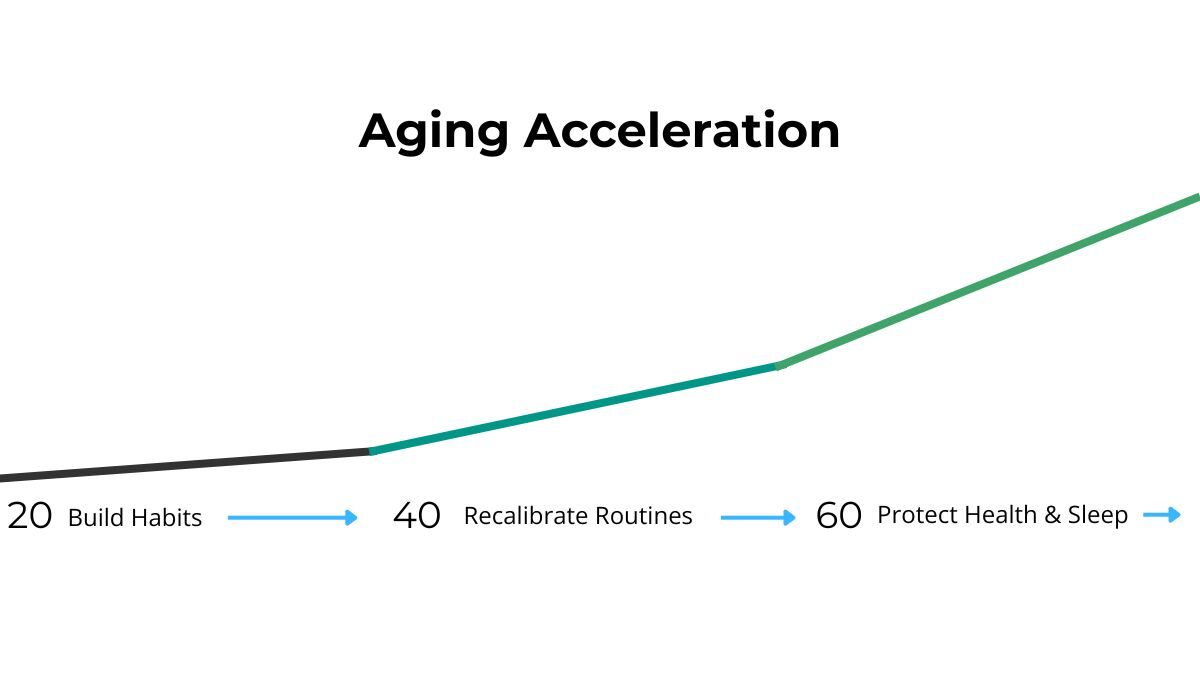 Aging Acceleration

20 Build Habits

40 Recalibrate Routines

60 Protect Health & Sleep